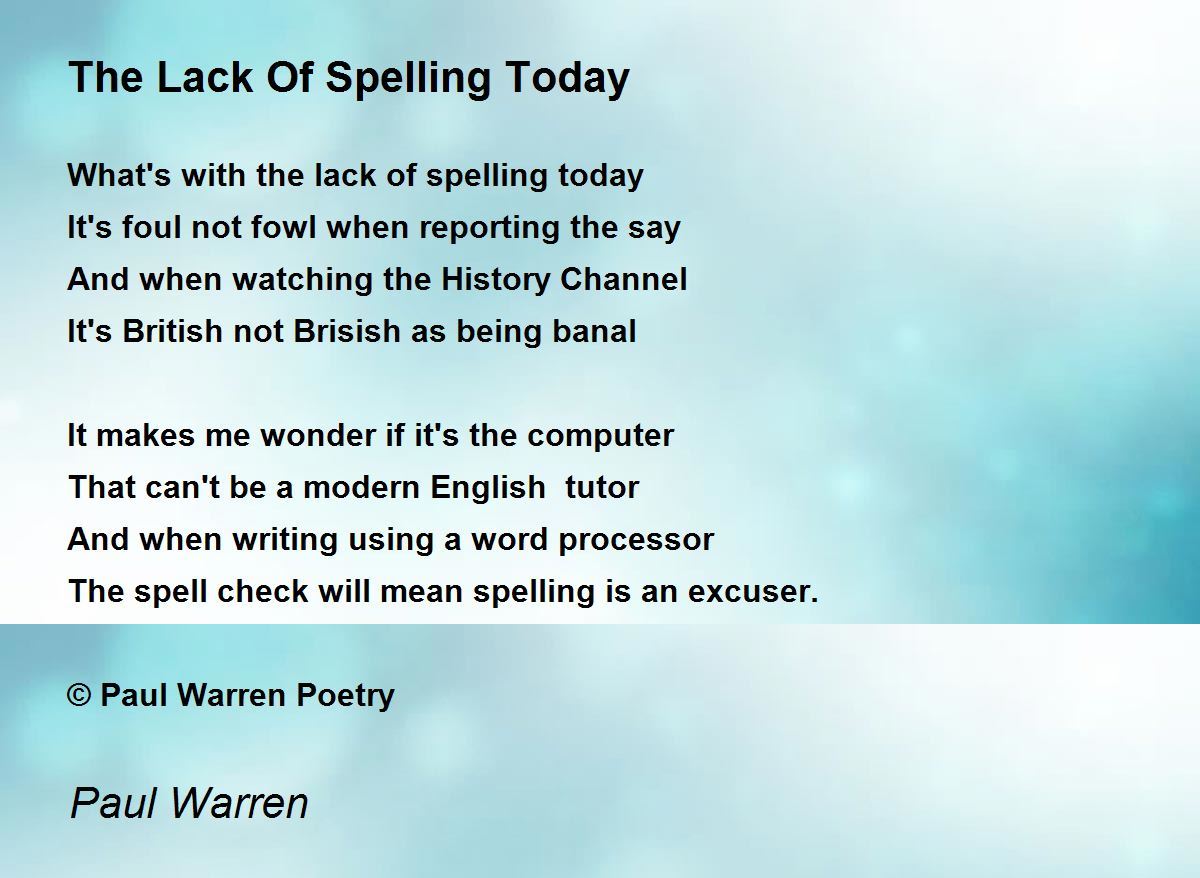 The Lack Of Spelling Today

What's with the lack of spelling today
It's foul not fowl when reporting the say
And when watching the History Channel
It's British not Brisish as being banal

It makes me wonder if it's the computer
That can't be a modern English  tutor
And when writing using a word processor
The spell check will mean spelling is an excuser.

© Paul Warren Poetry

Paul Warren